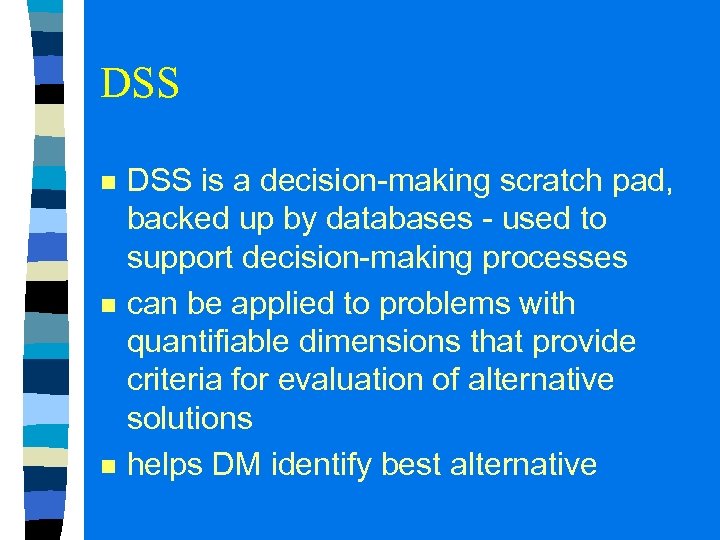 DSS

- DSS is a decision-making scratch pad, backed up by databases - used to support decision-making processes
- can be applied to problems with quantifiable dimensions that provide criteria for evaluation of alternative solutions
- helps DM identify best alternative